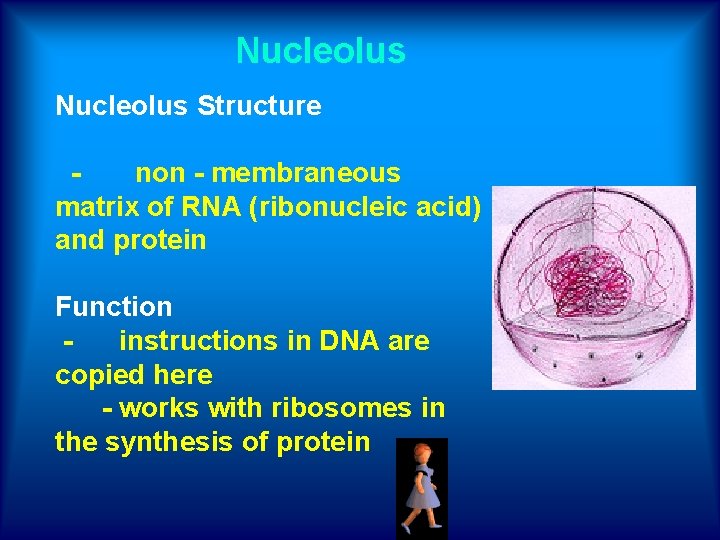 Nucleolus

Nucleolus Structure

- non - membraneous matrix of RNA (ribonucleic acid) and protein

Function
- instructions in DNA are copied here
- works with ribosomes in the synthesis of protein